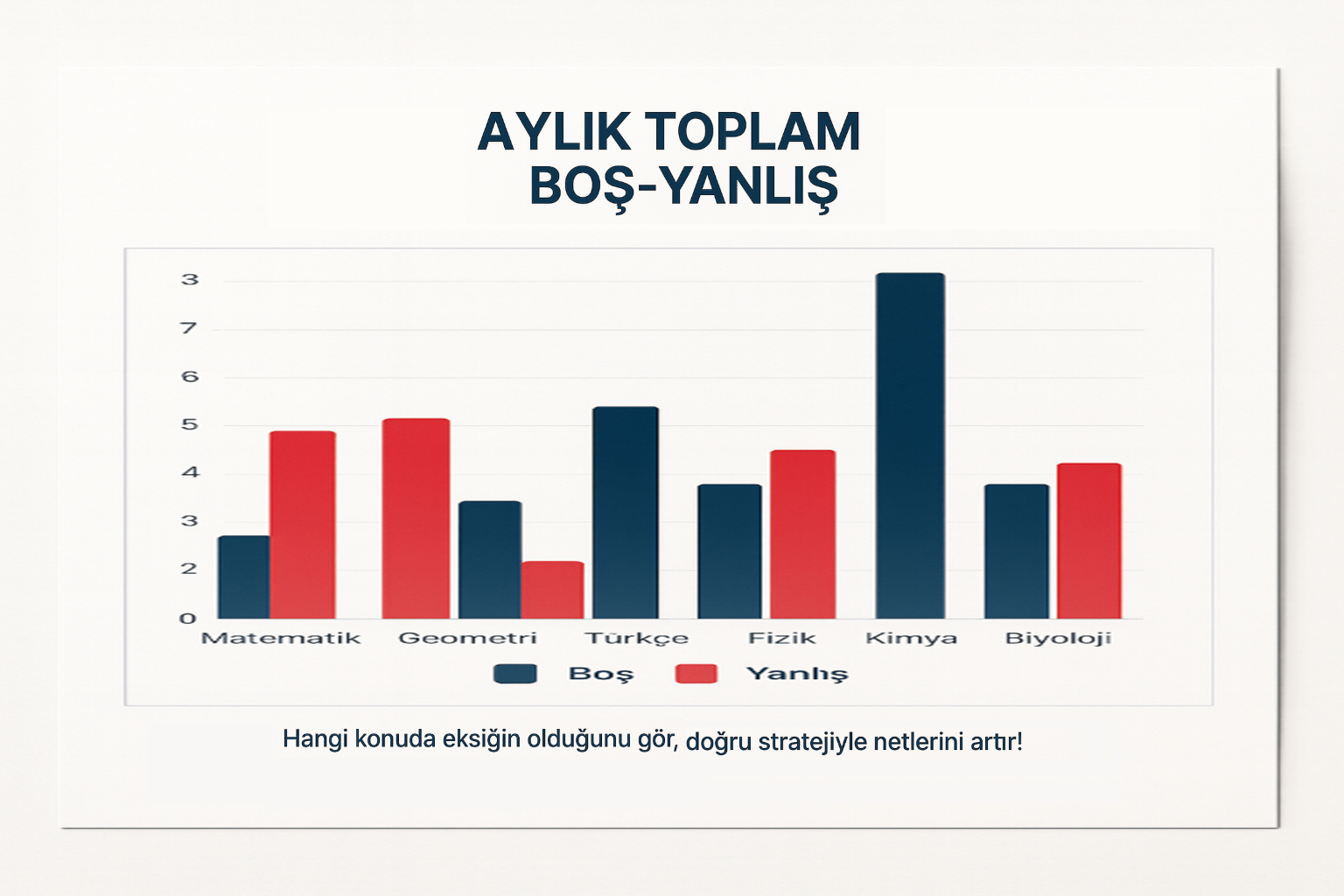 AYLIK TOPLAM
BOŞ-YANLIŞ

3
7
6
5
4
3
2
0

Matematik Geometri Türkçe Fizik Kimya Biyoloji

Boş Yanlış

Hangi konuda eksiğin olduğunu gör, doğru stratejiyle netlerini artır!